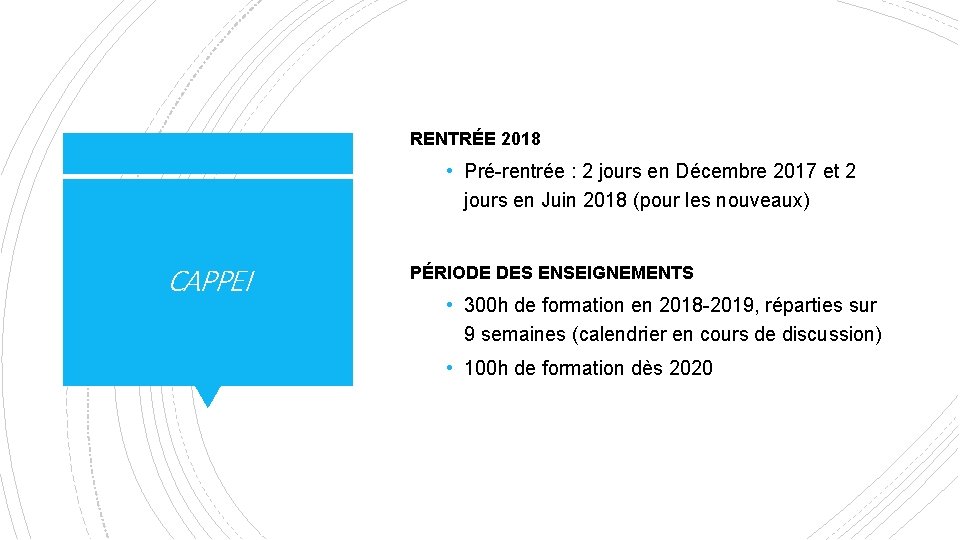 CAPPEI

RENTRÉE 2018

• Pré-rentrée : 2 jours en Décembre 2017 et 2 jours en Juin 2018 (pour les nouveaux)

PÉRIODE DES ENSEIGNEMENTS

• 300h de formation en 2018-2019, réparties sur 9 semaines (calendrier en cours de discussion)
• 100h de formation dès 2020